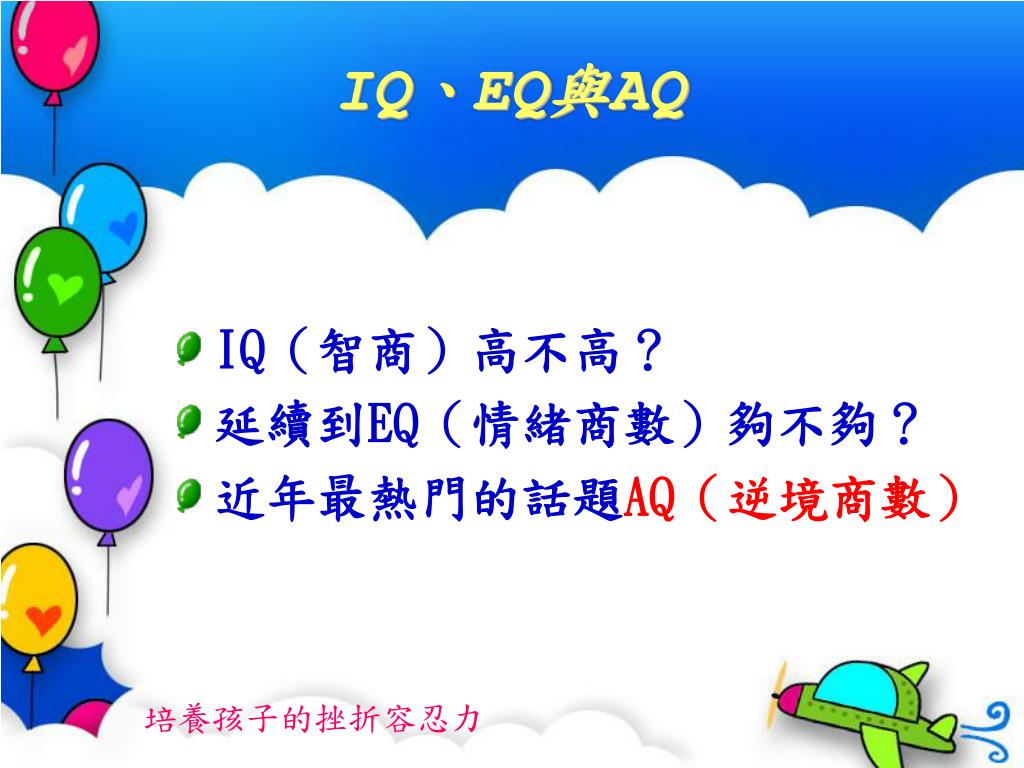 IQ、EQ與AQ

IQ（智商）高不高？

延續到EQ（情緒商數）夠不夠？

近年最熱門的話題AQ（逆境商數）

培養孩子的挫折容忍力